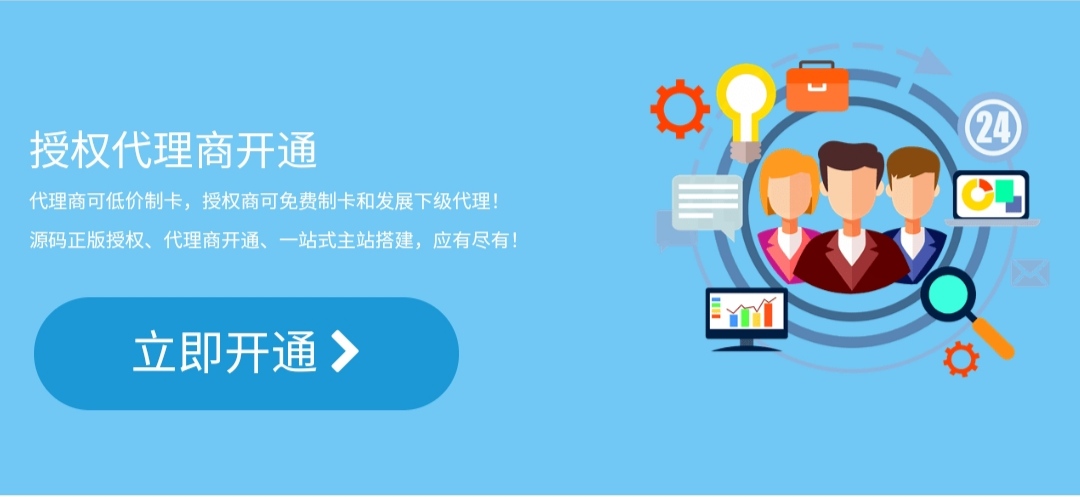 授权代理商开通

代理商可低价制卡，授权商可免费制卡和发展下级代理！

源码正版授权、代理商开通、一站式主站搭建，应有尽有！

立即开通

24